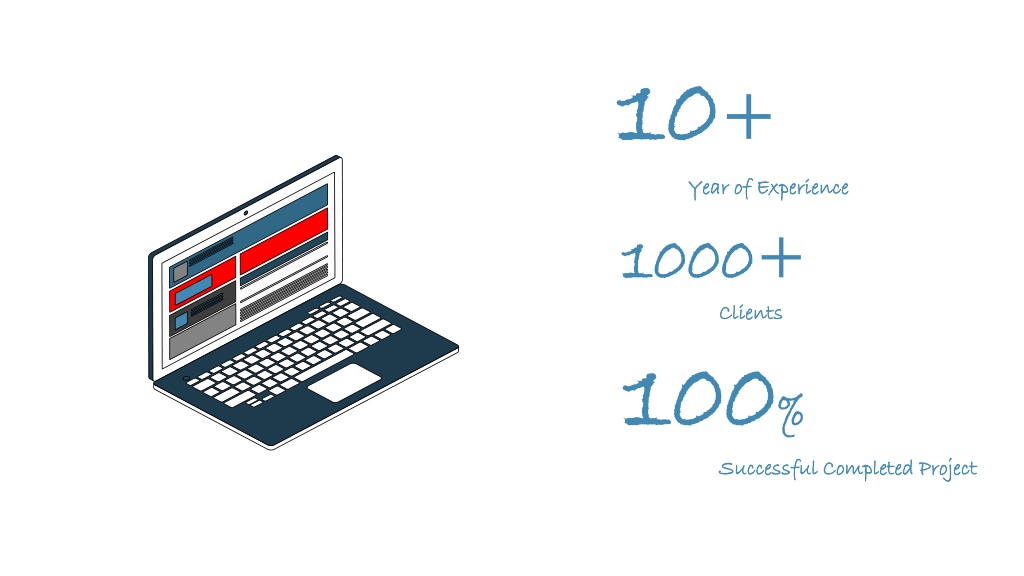 10+

Year of Experience

1000+

Clients

100%

Successful Completed Project